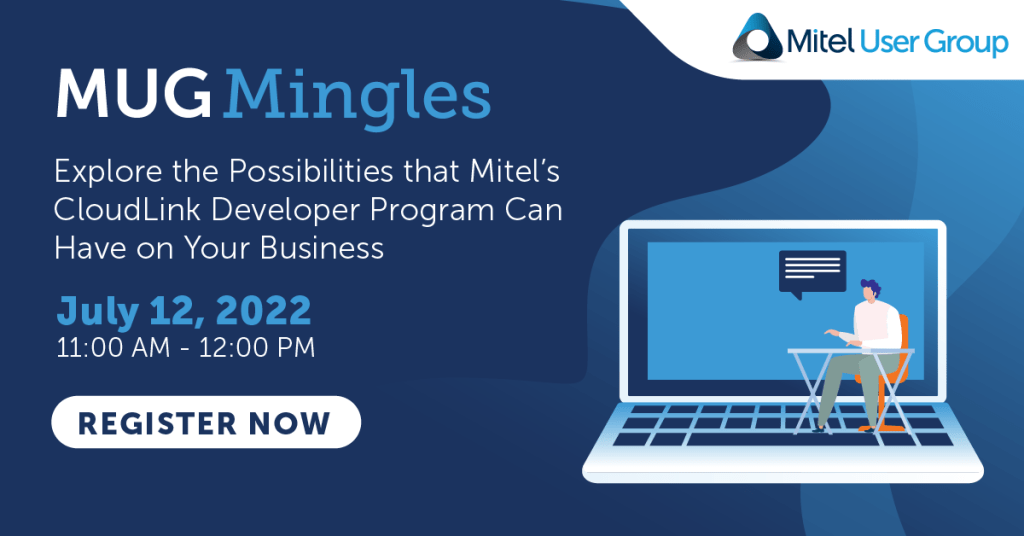 Mitel User Group

MUG Mingles

Explore the Possibilities that Mitel's CloudLink Developer Program Can Have on Your Business

July 12, 2022
11:00 AM - 12:00 PM

REGISTER NOW